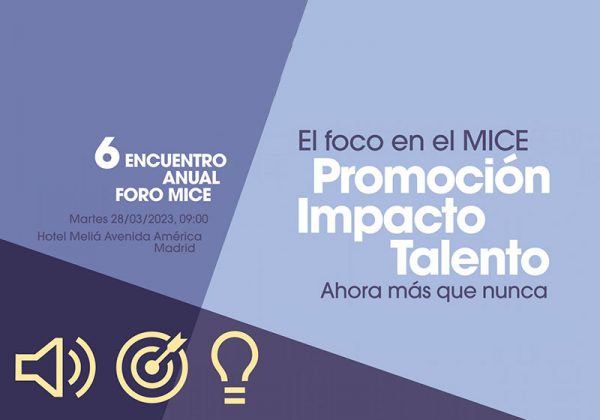 6 ENCUENTRO ANUAL FORO MICE

Martes 28/03/2023, 09:00

Hotel Meliá Avenida América Madrid

El foco en el MICE

Promoción

Impacto

Talento

Ahora más que nunca